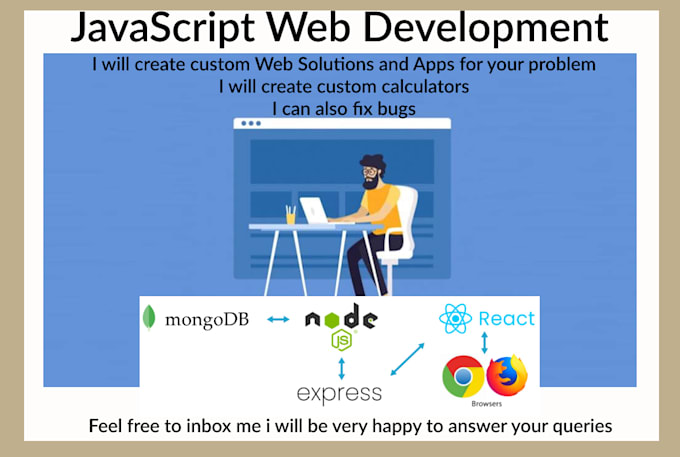 JavaScript Web Development

I will create custom Web Solutions and Apps for your problem
I will create custom calculators
I can also fix bugs

mongoDB

node
JS

React

express

Browsers

Feel free to inbox me i will be very happy to answer your queries